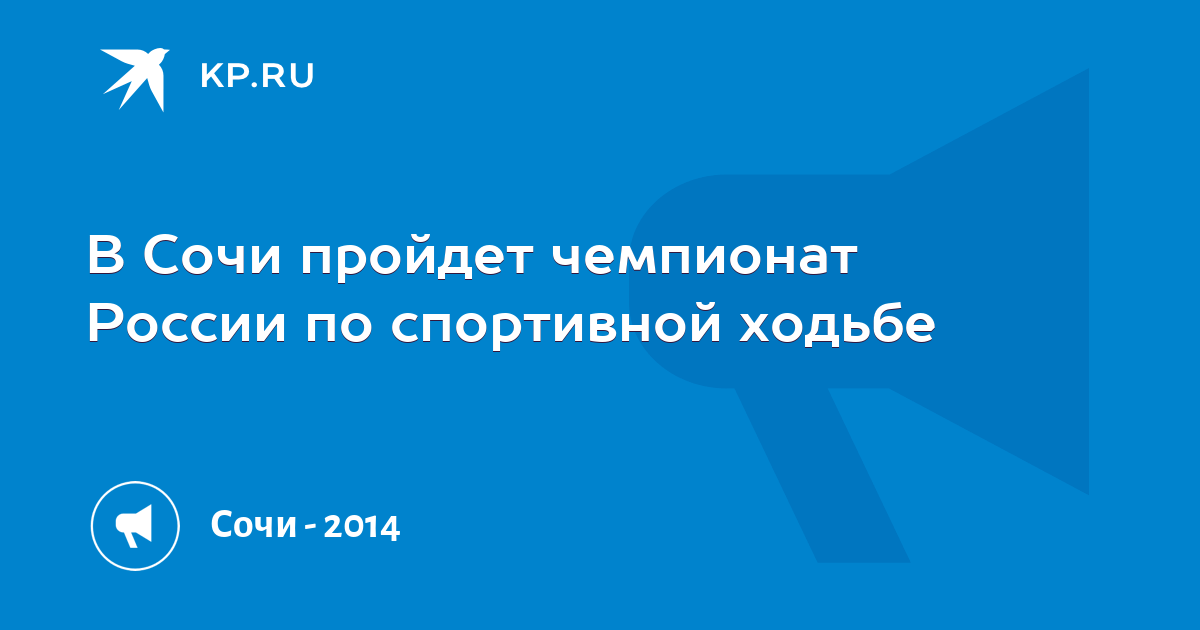 KP.RU

В Сочи пройдет чемпионат России по спортивной ходьбе

Сочи - 2014